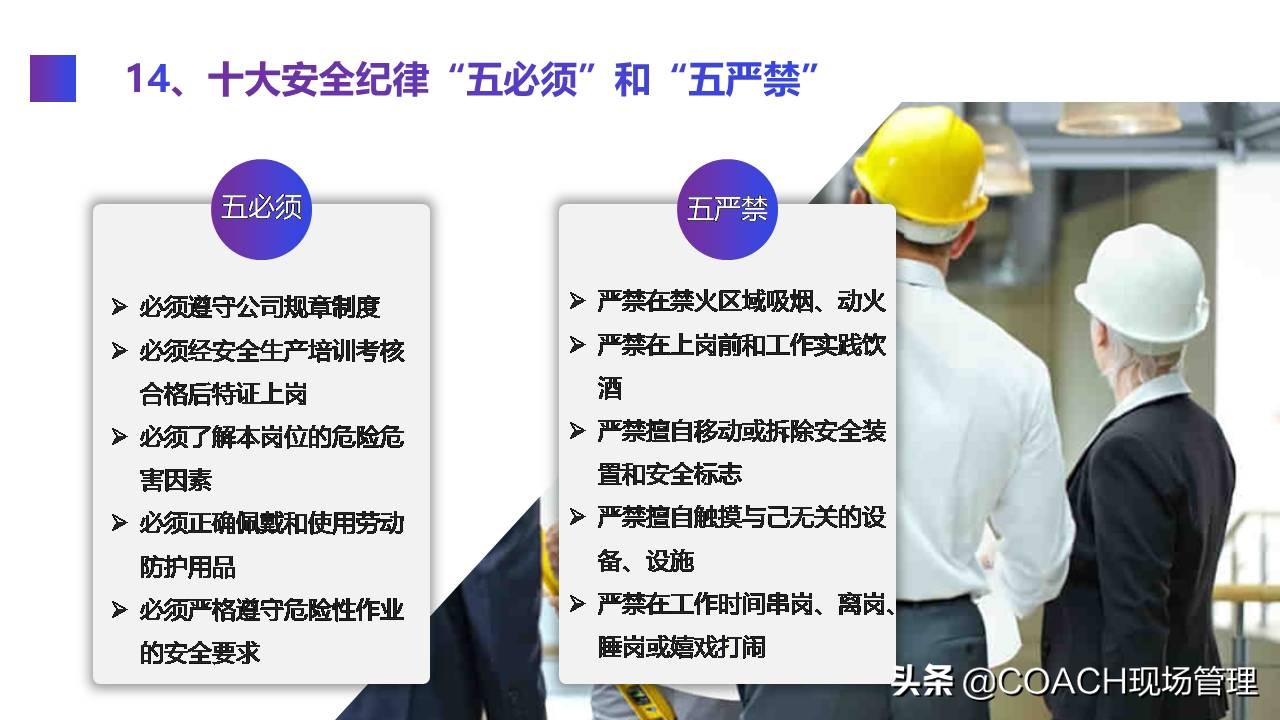 14、十大安全纪律“五必须”和“五严禁”

五必须

➢ 必须遵守公司规章制度
➢ 必须经安全生产培训考核合格后特证上岗
➢ 必须了解本岗位的危险危害因素
➢ 必须正确佩戴和使用劳动防护用品
➢ 必须严格遵守危险性作业的安全要求

五严禁

➢ 严禁在禁火区域吸烟、动火
➢ 严禁在上岗前和工作实践饮酒
➢ 严禁擅自移动或拆除安全装置和安全标志
➢ 严禁擅自触摸与己无关的设备、设施
➢ 严禁在工作时间串岗、离岗、睡岗或嬉戏打闹

头条 @COACH现场管理